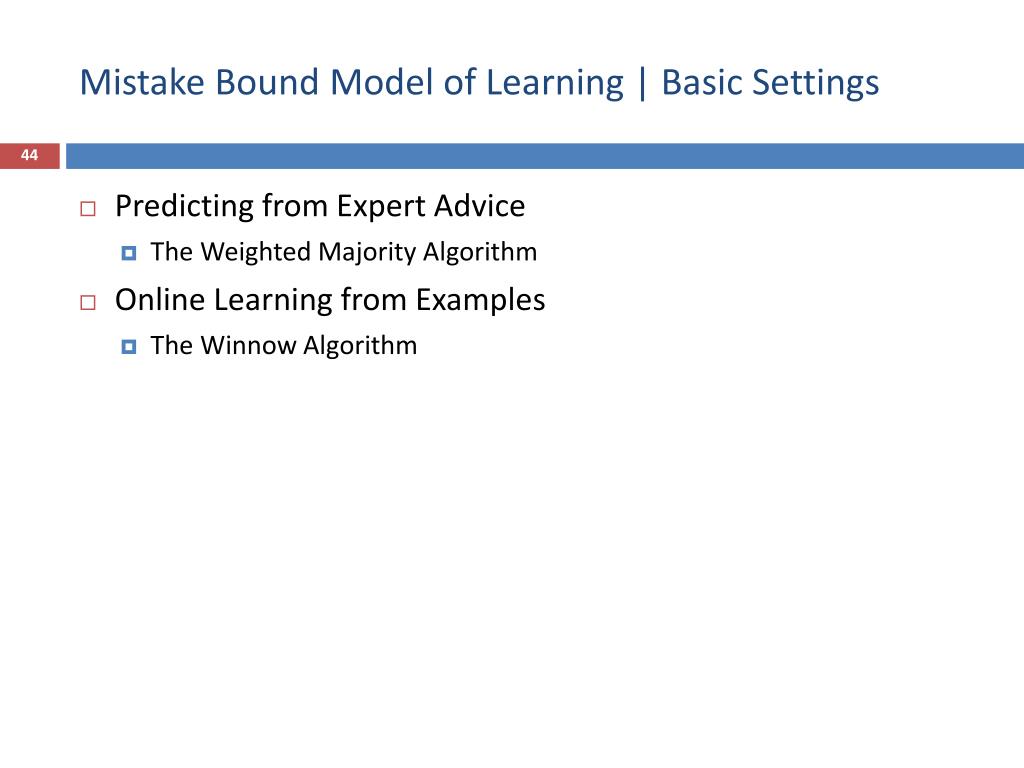 Mistake Bound Model of Learning | Basic Settings

44

Predicting from Expert Advice

The Weighted Majority Algorithm

Online Learning from Examples

The Winnow Algorithm